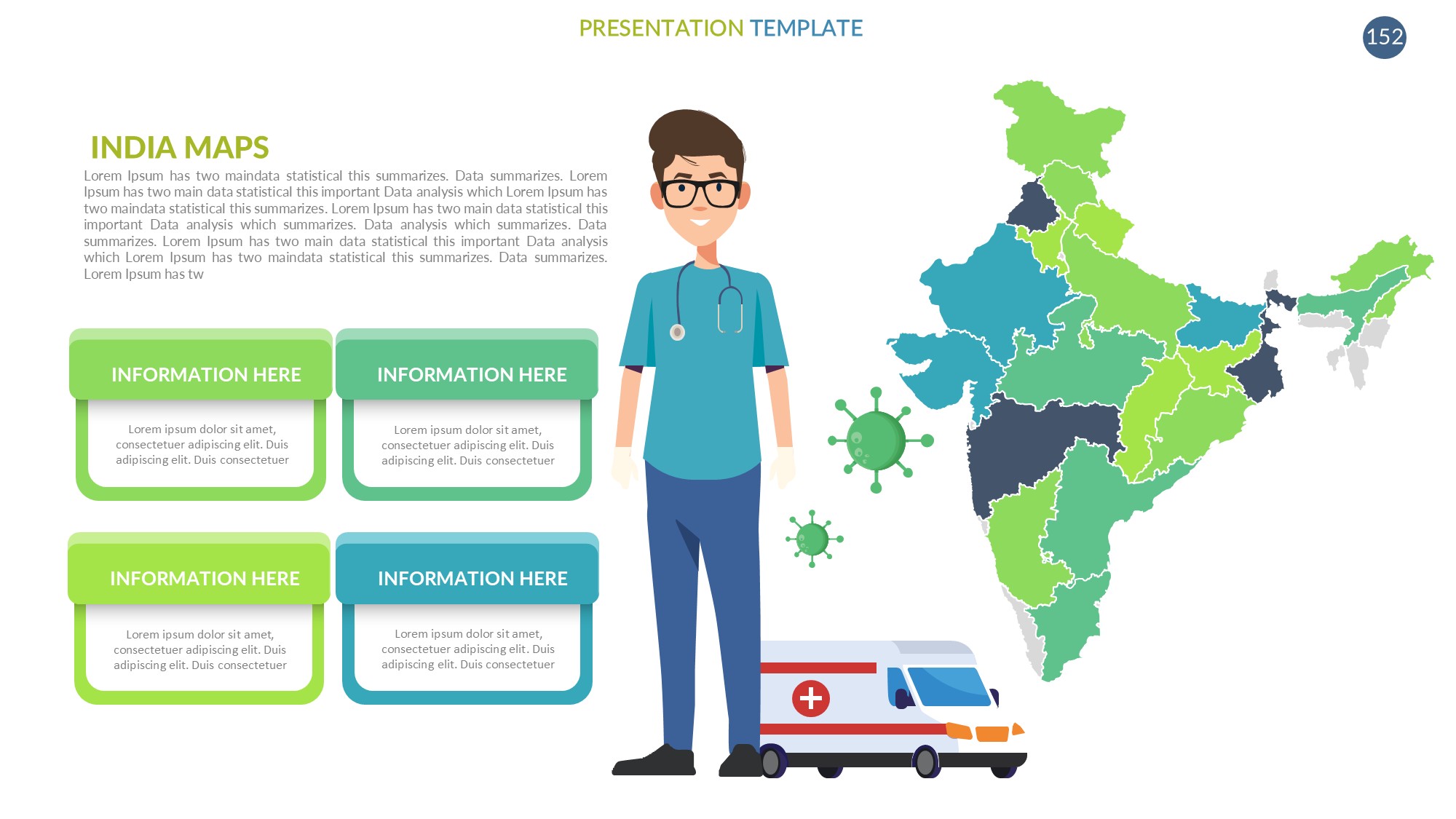 PRESENTATION TEMPLATE

152

INDIA MAPS

Lorem Ipsum has two maindata statistical this summarizes. Data summarizes. Lorem Ipsum has two main data statistical this important Data analysis which Lorem Ipsum has two maindata statistical this summarizes. Lorem Ipsum has two main data statistical this important Data analysis which summarizes. Data analysis which summarizes. Data summarizes. Lorem Ipsum has two main data statistical this important Data analysis which Lorem Ipsum has two maindata statistical this summarizes. Data summarizes. Lorem Ipsum has tw

INFORMATION HERE

Lorem ipsum dolor sit amet, consectetuer adipiscing elit. Duis adipiscing elit. Duis consectetuer

INFORMATION HERE

Lorem ipsum dolor sit amet, consectetuer adipiscing elit. Duis adipiscing elit. Duis consectetuer

INFORMATION HERE

Lorem ipsum dolor sit amet, consectetuer adipiscing elit. Duis adipiscing elit. Duis consectetuer

INFORMATION HERE

Lorem ipsum dolor sit amet, consectetuer adipiscing elit. Duis adipiscing elit. Duis consectetuer